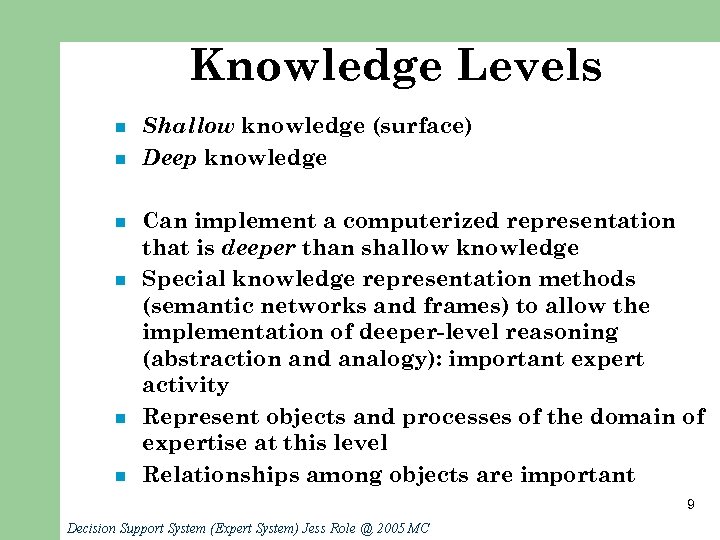 Knowledge Levels

- Shallow knowledge (surface)
- Deep knowledge

- Can implement a computerized representation that is deeper than shallow knowledge
- Special knowledge representation methods (semantic networks and frames) to allow the implementation of deeper-level reasoning (abstraction and analogy): important expert activity
- Represent objects and processes of the domain of expertise at this level
- Relationships among objects are important

9

Decision Support System (Expert System) Jess Role @ 2005 MC